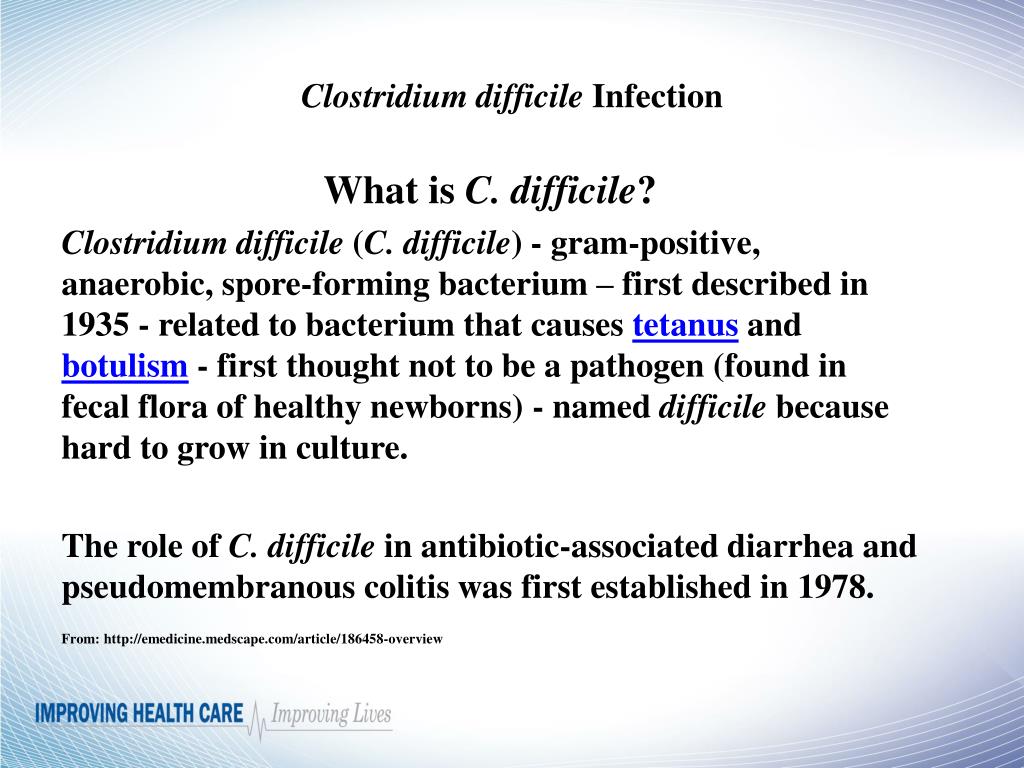 Clostridium difficile Infection

What is C. difficile?

Clostridium difficile (C. difficile) - gram-positive, anaerobic, spore-forming bacterium – first described in 1935 - related to bacterium that causes tetanus and botulism - first thought not to be a pathogen (found in fecal flora of healthy newborns) - named difficile because hard to grow in culture.

The role of C. difficile in antibiotic-associated diarrhea and pseudomembranous colitis was first established in 1978.

From: http://emedicine.medscape.com/article/186458-overview

IMPROVING HEALTH CARE Improving Lives